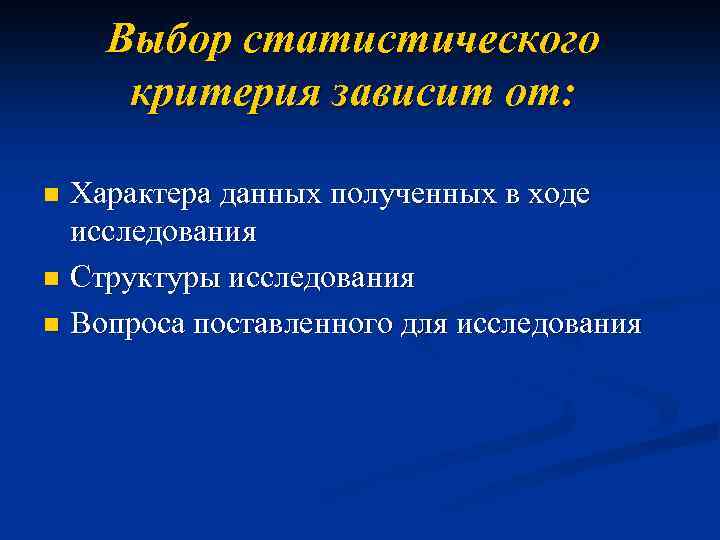 Выбор статистического критерия зависит от:

Характера данных полученных в ходе исследования

Структуры исследования

Вопроса поставленного для исследования